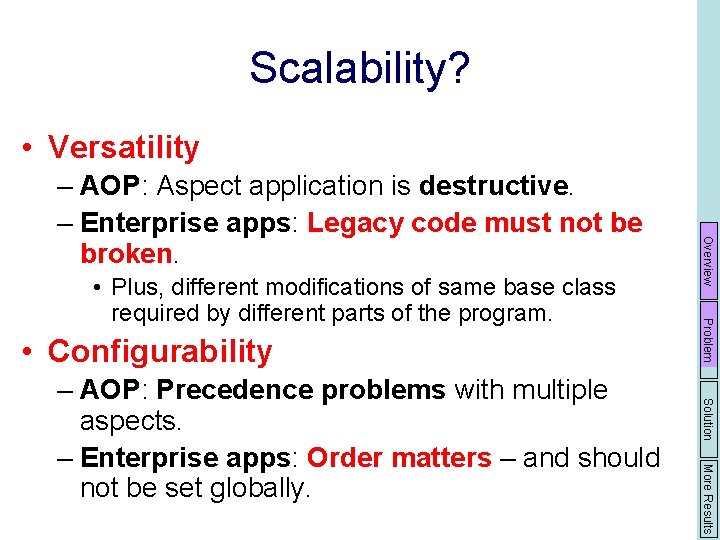 Scalability?

• Versatility
– AOP: Aspect application is destructive.
– Enterprise apps: Legacy code must not be broken.
• Plus, different modifications of same base class required by different parts of the program.

• Configurability
– AOP: Precedence problems with multiple aspects.
– Enterprise apps: Order matters – and should not be set globally.

Overview
Problem
Solution
More Results